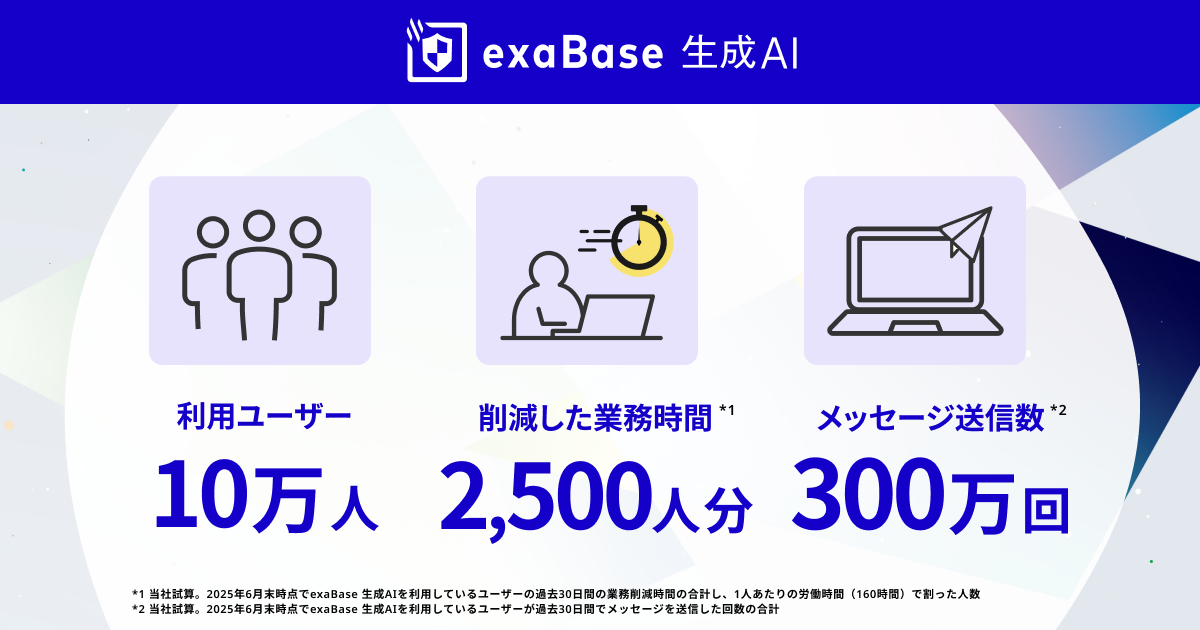 exaBase 生成AI

利用ユーザー
10万人

削減した業務時間 *1
2,500人分

メッセージ送信数 *2
300万回

*1 当社試算。2025年6月末時点でexaBase 生成AIを利用しているユーザーの過去30日間の業務削減時間の合計し、1人あたりの労働時間（160時間）で割った人数
*2 当社試算。2025年6月末時点でexaBase 生成AIを利用しているユーザーが過去30日間でメッセージを送信した回数の合計